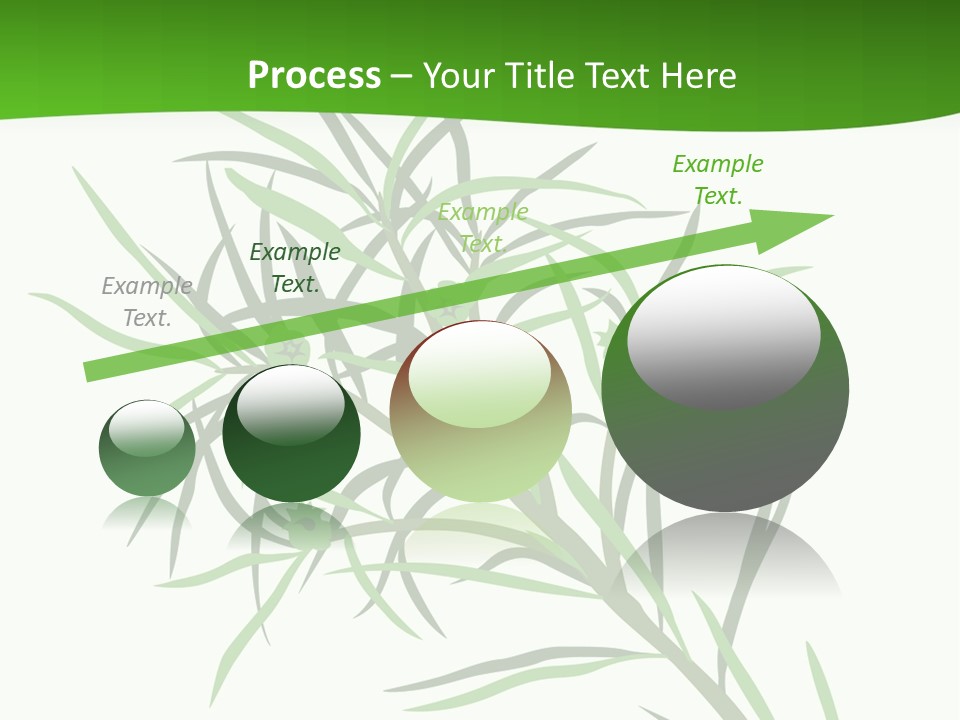 Process – Your Title Text Here

Example Text.

Example Text.

Example Text.

Example Text.